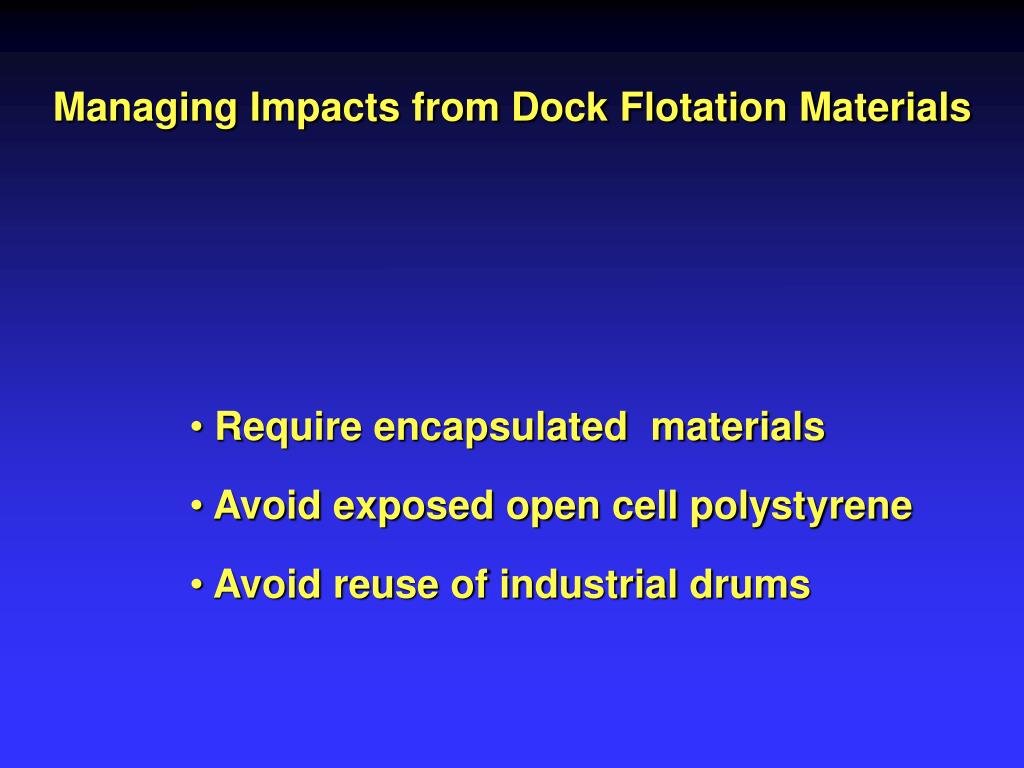 Managing Impacts from Dock Flotation Materials

• Require encapsulated  materials

• Avoid exposed open cell polystyrene

• Avoid reuse of industrial drums